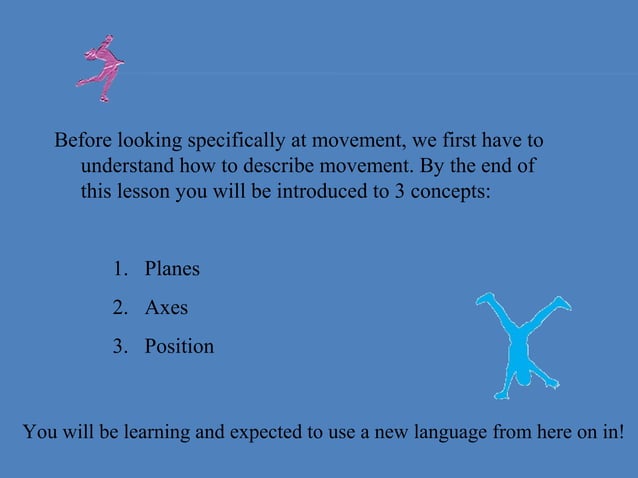 Before looking specifically at movement, we first have to understand how to describe movement. By the end of this lesson you will be introduced to 3 concepts:

1. Planes
2. Axes
3. Position

You will be learning and expected to use a new language from here on in!